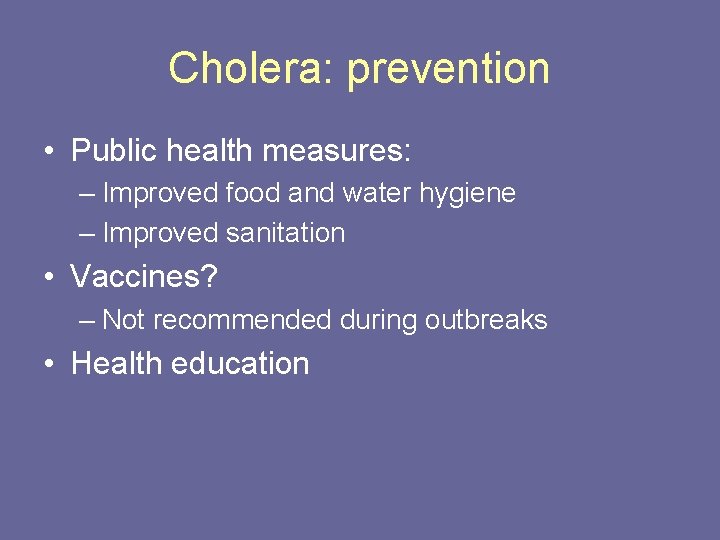 Cholera: prevention

• Public health measures:
 – Improved food and water hygiene
 – Improved sanitation
• Vaccines?
 – Not recommended during outbreaks
• Health education